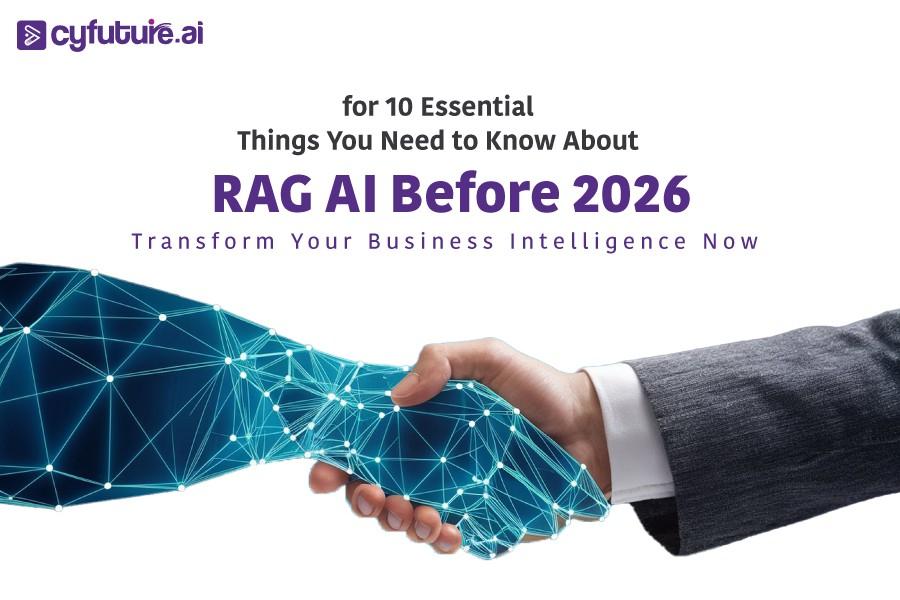 cyfuture.ai

for 10 Essential
Things You Need to Know About

RAG AI Before 2026

Transform Your Business Intelligence Now